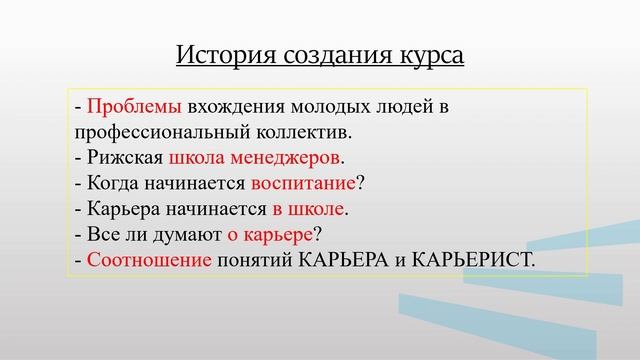 История создания курса

- Проблемы вхождения молодых людей в профессиональный коллектив.
- Рижская школа менеджеров.
- Когда начинается воспитание?
- Карьера начинается в школе.
- Все ли думают о карьере?
- Соотношение понятий КАРЬЕРА и КАРЬЕРИСТ.